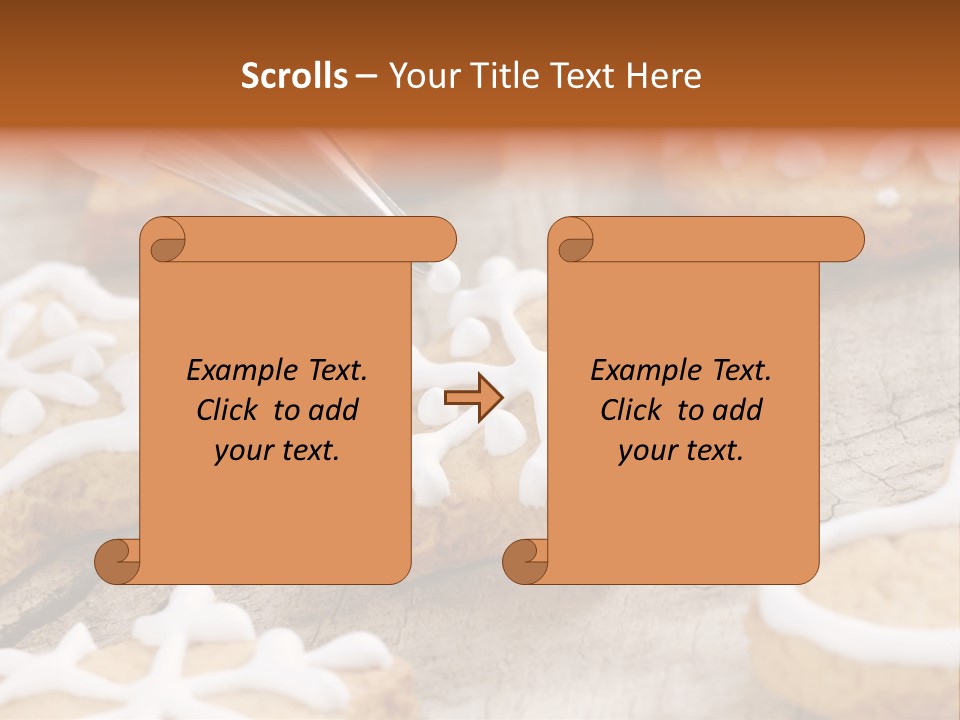 Scrolls – Your Title Text Here

Example Text. Click to add your text.

Example Text. Click to add your text.